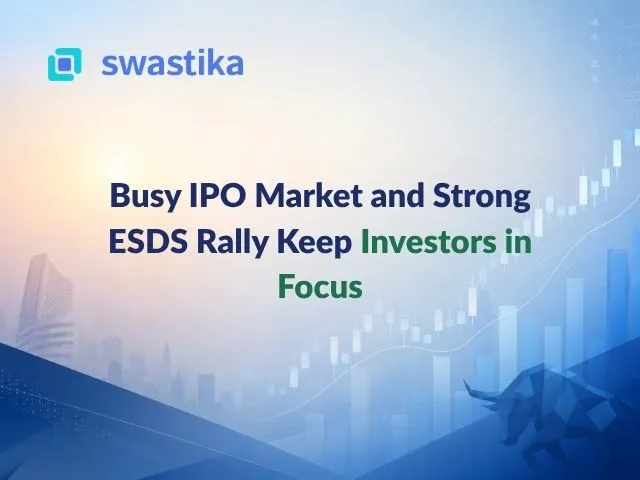 swastika

Busy IPO Market and Strong ESDS Rally Keep Investors in Focus